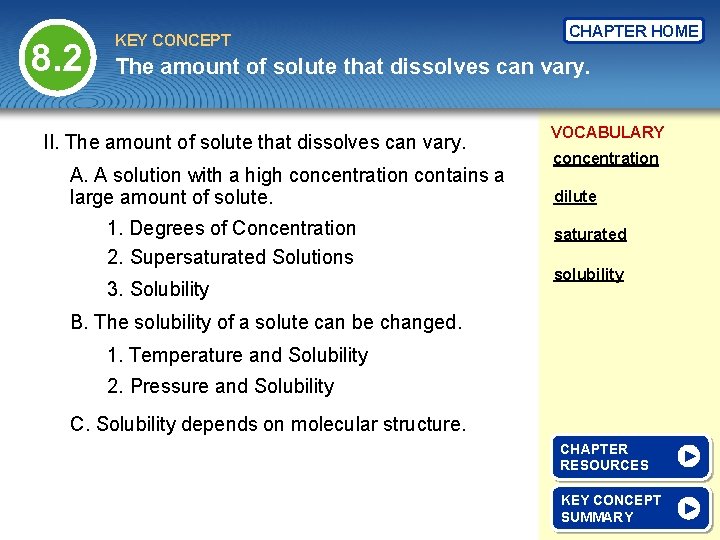 8.2

KEY CONCEPT

The amount of solute that dissolves can vary.

CHAPTER HOME

II. The amount of solute that dissolves can vary.

A. A solution with a high concentration contains a large amount of solute.

1. Degrees of Concentration

2. Supersaturated Solutions

3. Solubility

B. The solubility of a solute can be changed.

1. Temperature and Solubility

2. Pressure and Solubility

C. Solubility depends on molecular structure.

VOCABULARY

concentration

dilute

saturated

solubility

CHAPTER RESOURCES

KEY CONCEPT SUMMARY